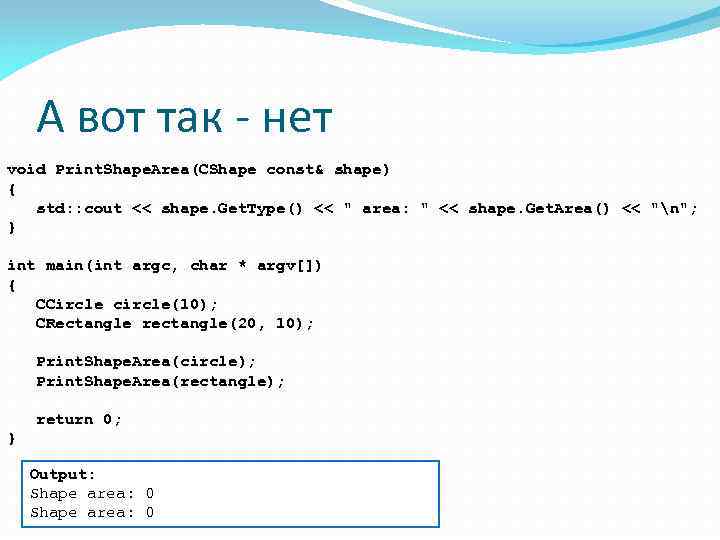 А вот так - нет

void PrintShapeArea(CShape const& shape)
{
   std::cout << shape.GetType() << " area: " << shape.GetArea() << "\n";
}

int main(int argc, char * argv[])
{
   CCircle circle(10);
   CRectangle rectangle(20, 10);

   PrintShapeArea(circle);
   PrintShapeArea(rectangle);

   return 0;
}

Output:
Shape area: 0
Shape area: 0